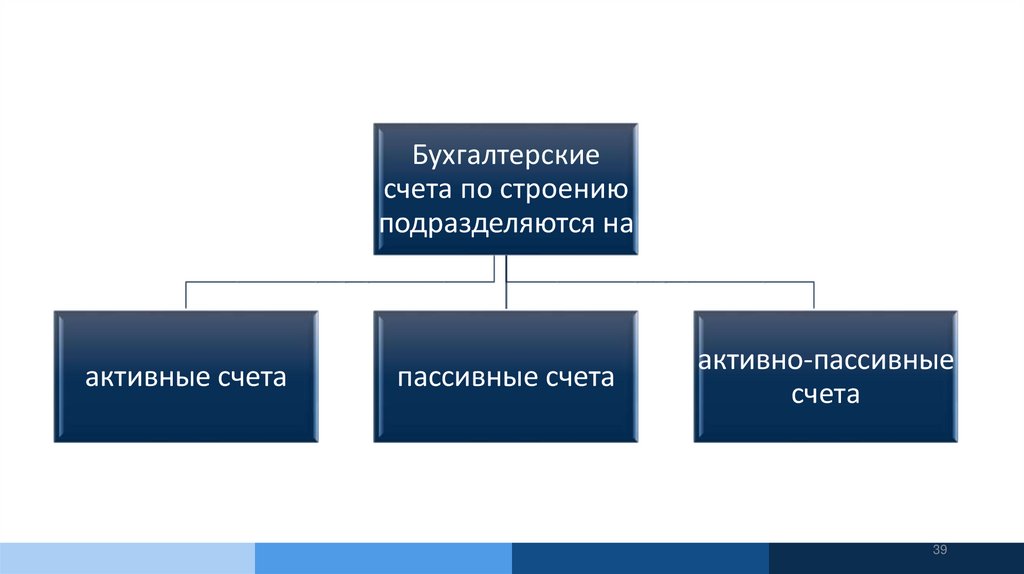 Бухгалтерские счета по строению подразделяются на

активные счета

пассивные счета

активно-пассивные счета

39